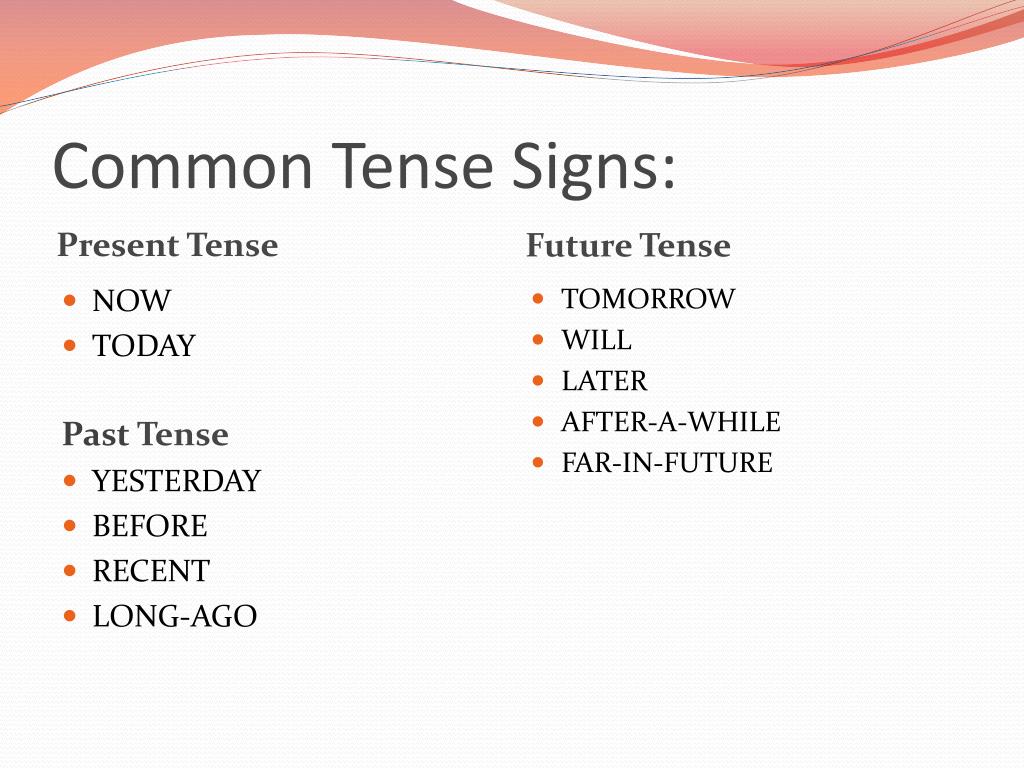 Common Tense Signs:

Present Tense

- NOW
- TODAY

Past Tense

- YESTERDAY
- BEFORE
- RECENT
- LONG-AGO

Future Tense

- TOMORROW
- WILL
- LATER
- AFTER-A-WHILE
- FAR-IN-FUTURE